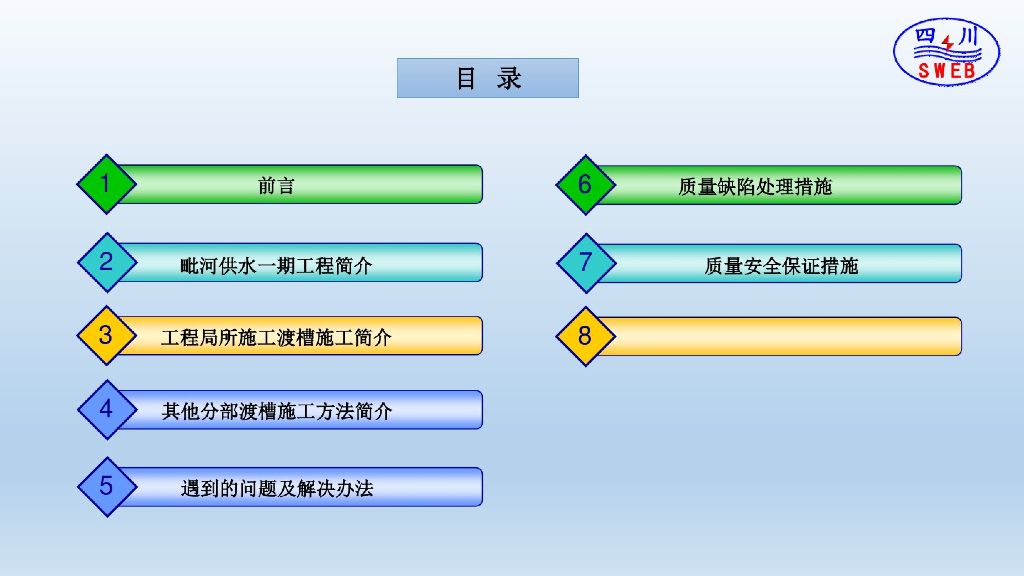 四川
SWEB

目 录

1 前言

2 毗河供水一期工程简介

3 工程局所施工渡槽施工简介

4 其他分部渡槽施工方法简介

5 遇到的问题及解决办法

6 质量缺陷处理措施

7 质量安全保证措施

8